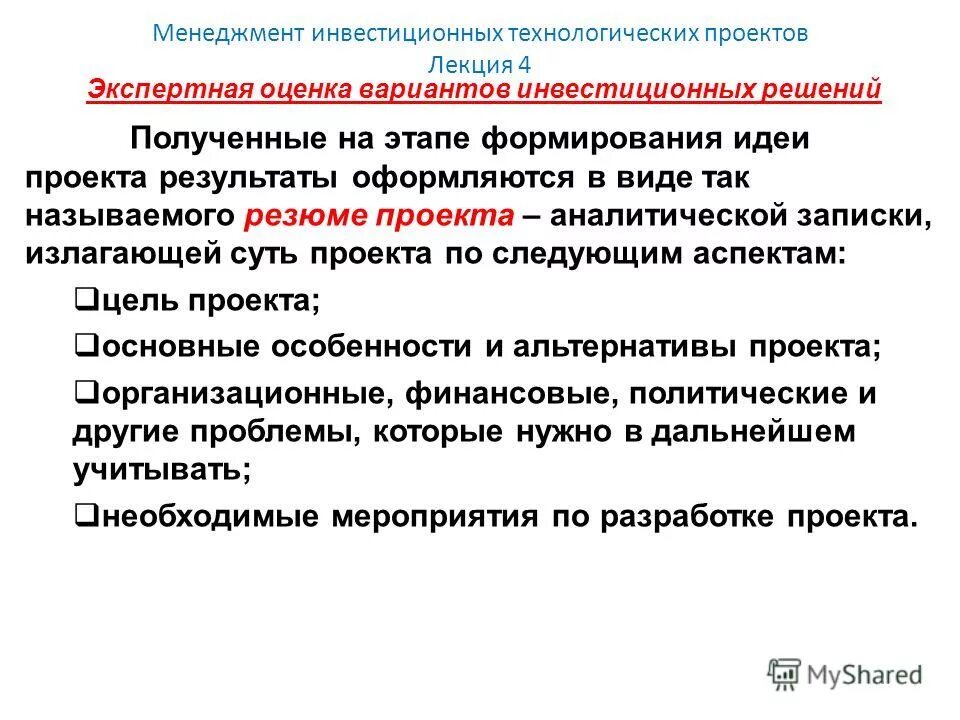 Менеджмент инвестиционных технологических проектов
Лекция 4
Экспертная оценка вариантов инвестиционных решений

Полученные на этапе формирования идеи проекта результаты оформляются в виде так называемого резюме проекта – аналитической записки, излагающей суть проекта по следующим аспектам:

❑цель проекта;

❑основные особенности и альтернативы проекта;

❑организационные, финансовые, политические и другие проблемы, которые нужно в дальнейшем учитывать;

❑необходимые мероприятия по разработке проекта.

MyShared